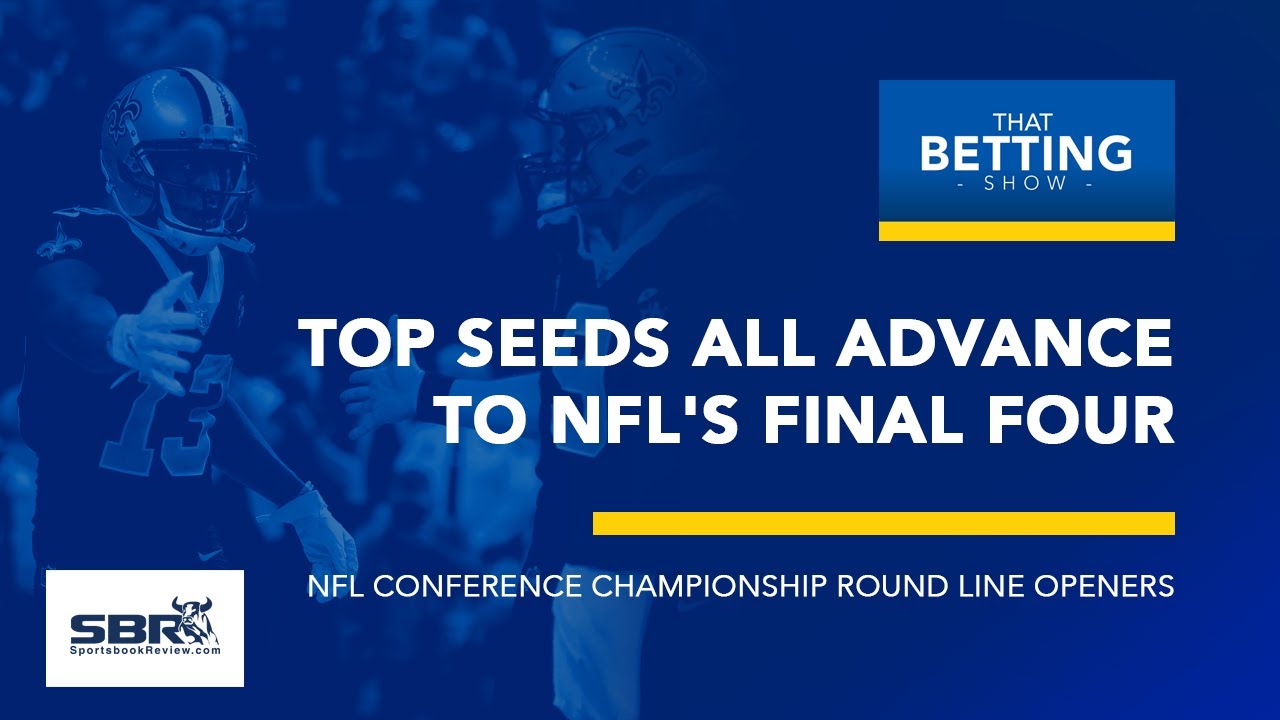 THAT
BETTING
- SHOW -

TOP SEEDS ALL ADVANCE TO NFL'S FINAL FOUR

NFL CONFERENCE CHAMPIONSHIP ROUND LINE OPENERS

SBR
SportsbookReview.com

13